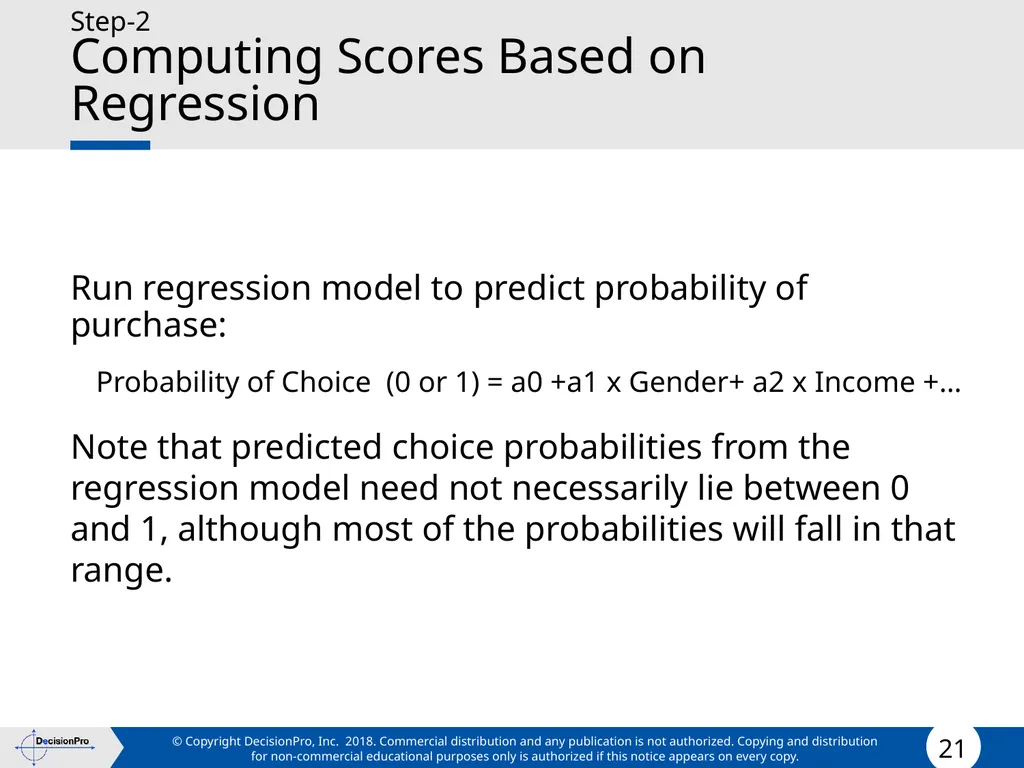 Step-2
Computing Scores Based on Regression

Run regression model to predict probability of purchase:

Probability of Choice (0 or 1) = a0 +a1 x Gender+ a2 x Income +…

Note that predicted choice probabilities from the regression model need not necessarily lie between 0 and 1, although most of the probabilities will fall in that range.

DecisionPro

© Copyright DecisionPro, Inc. 2018. Commercial distribution and any publication is not authorized. Copying and distribution for non-commercial educational purposes only is authorized if this notice appears on every copy.

21